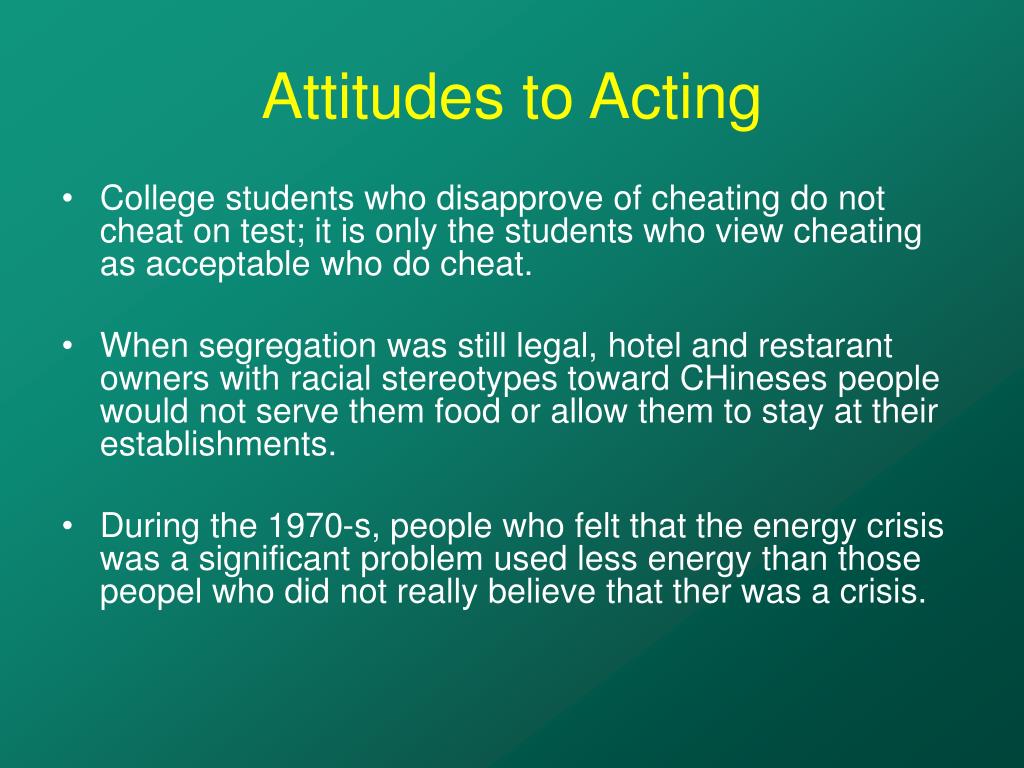 Attitudes to Acting

• College students who disapprove of cheating do not cheat on test; it is only the students who view cheating as acceptable who do cheat.

• When segregation was still legal, hotel and restarant owners with racial stereotypes toward CHineses people would not serve them food or allow them to stay at their establishments.

• During the 1970-s, people who felt that the energy crisis was a significant problem used less energy than those peopel who did not really believe that ther was a crisis.